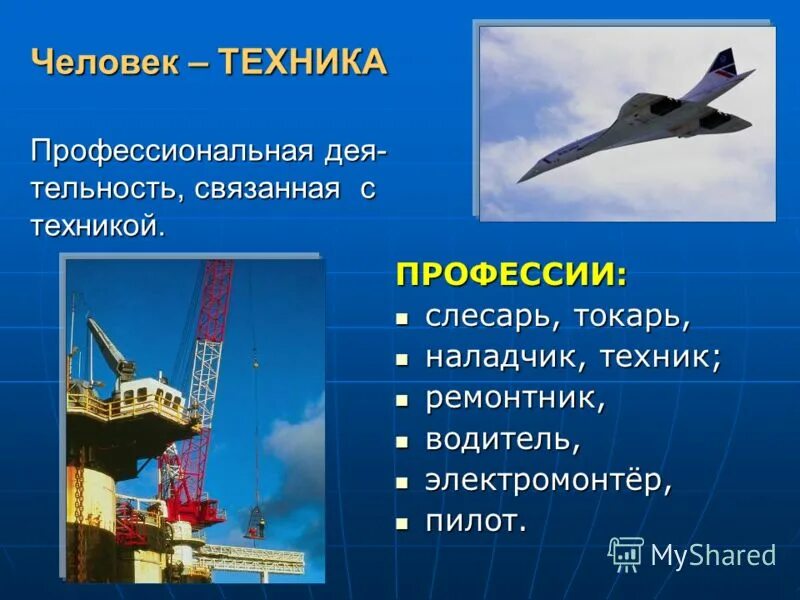 Человек – ТЕХНИКА

Профессиональная деятельность, связанная с техникой.

ПРОФЕССИИ:
- слесарь, токарь,
- наладчик, техник;
- ремонтник,
- водитель,
- электромонтёр,
- пилот.

MyShared